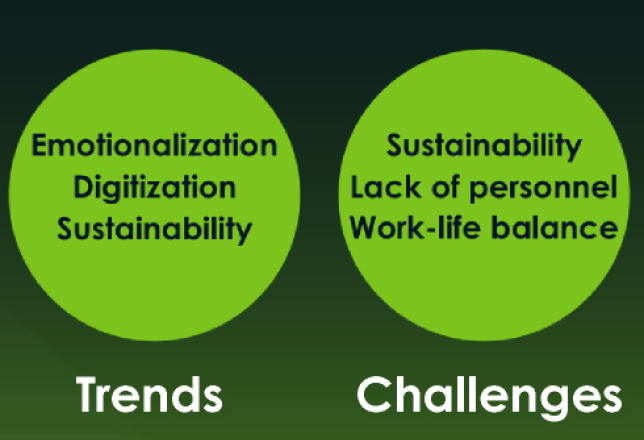 Emotionalization
Digitization
Sustainability

Trends

Sustainability
Lack of personnel
Work-life balance

Challenges